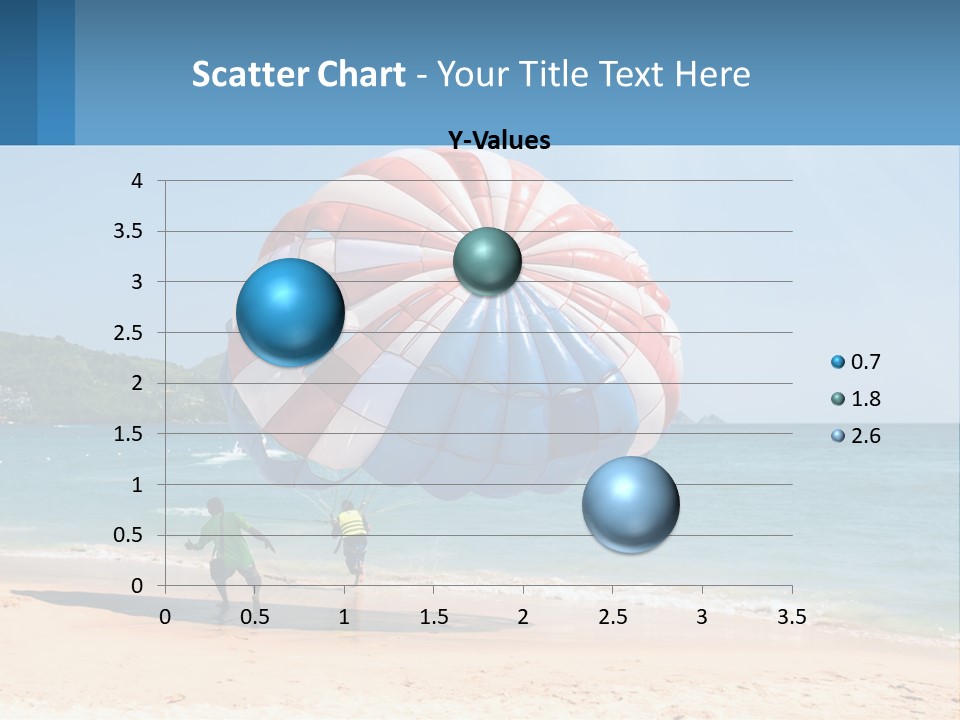 Scatter Chart - Your Title Text Here

Y-Values

4
3.5
3
2.5
2
1.5
1
0.5
0

0 0.5 1 1.5 2 2.5 3 3.5

0.7
1.8
2.6